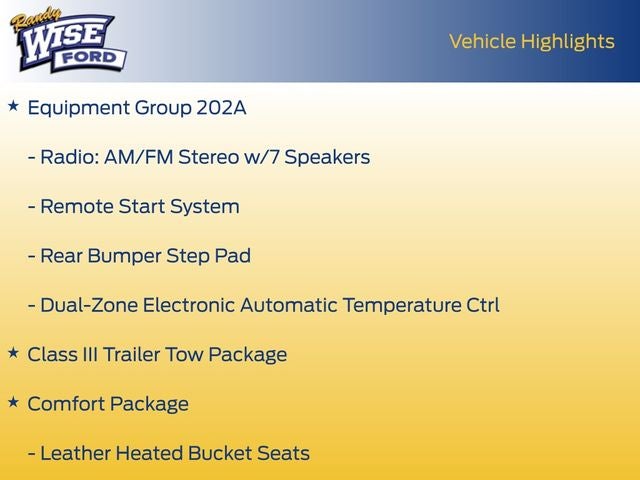 Randy
WISE
FORD

Vehicle Highlights

★ Equipment Group 202A

- Radio: AM/FM Stereo w/7 Speakers

- Remote Start System

- Rear Bumper Step Pad

- Dual-Zone Electronic Automatic Temperature Ctrl

★ Class III Trailer Tow Package

★ Comfort Package

- Leather Heated Bucket Seats